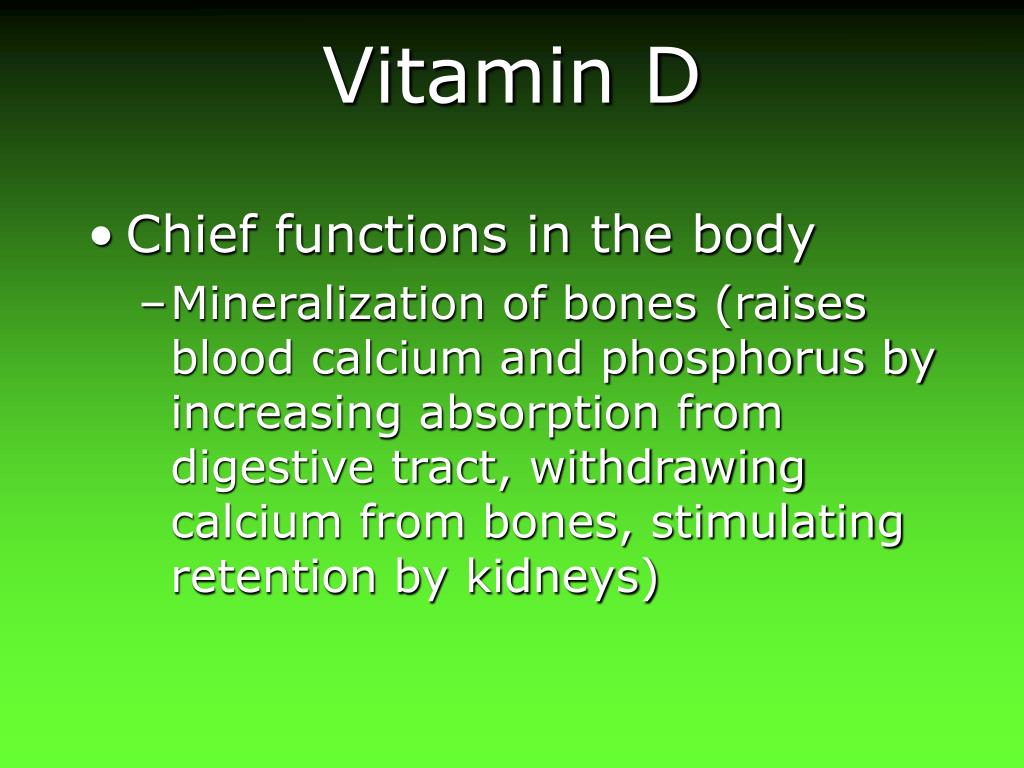 Vitamin D

• Chief functions in the body
– Mineralization of bones (raises blood calcium and phosphorus by increasing absorption from digestive tract, withdrawing calcium from bones, stimulating retention by kidneys)